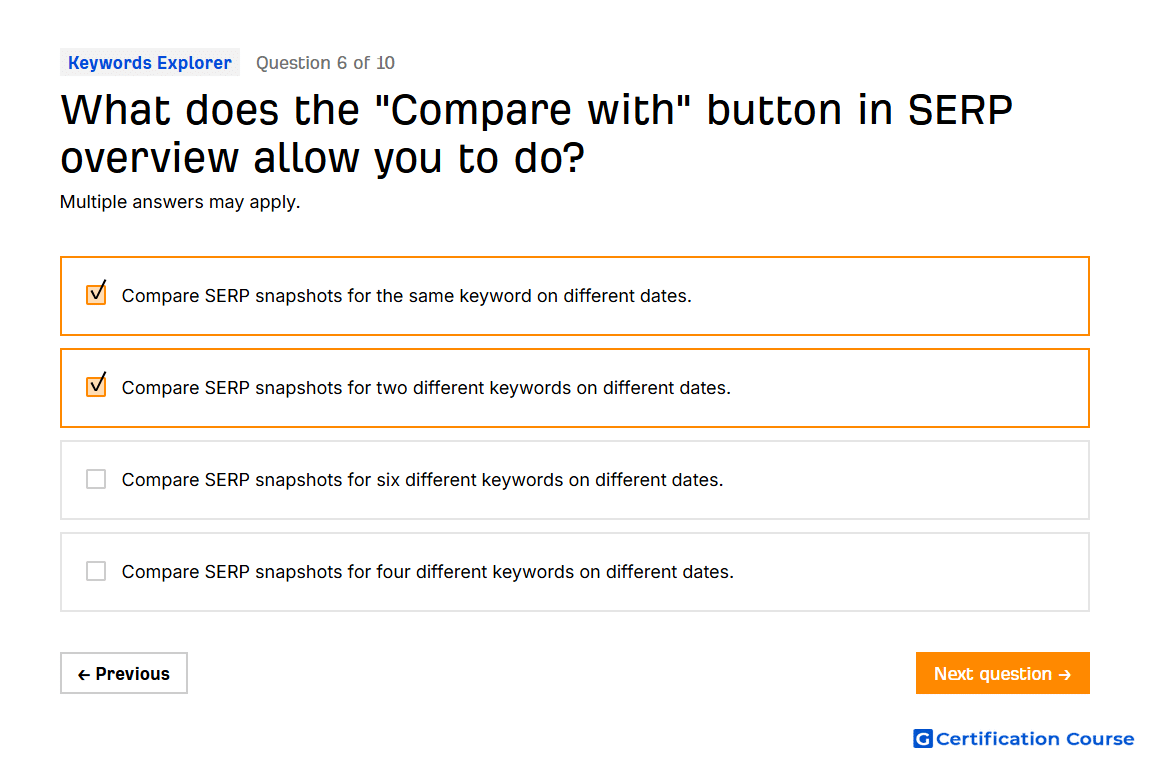 Keywords Explorer Question 6 of 10

What does the "Compare with" button in SERP overview allow you to do?

Multiple answers may apply.

Compare SERP snapshots for the same keyword on different dates.

Compare SERP snapshots for two different keywords on different dates.

Compare SERP snapshots for six different keywords on different dates.

Compare SERP snapshots for four different keywords on different dates.

← Previous

Next question →

G Certification Course